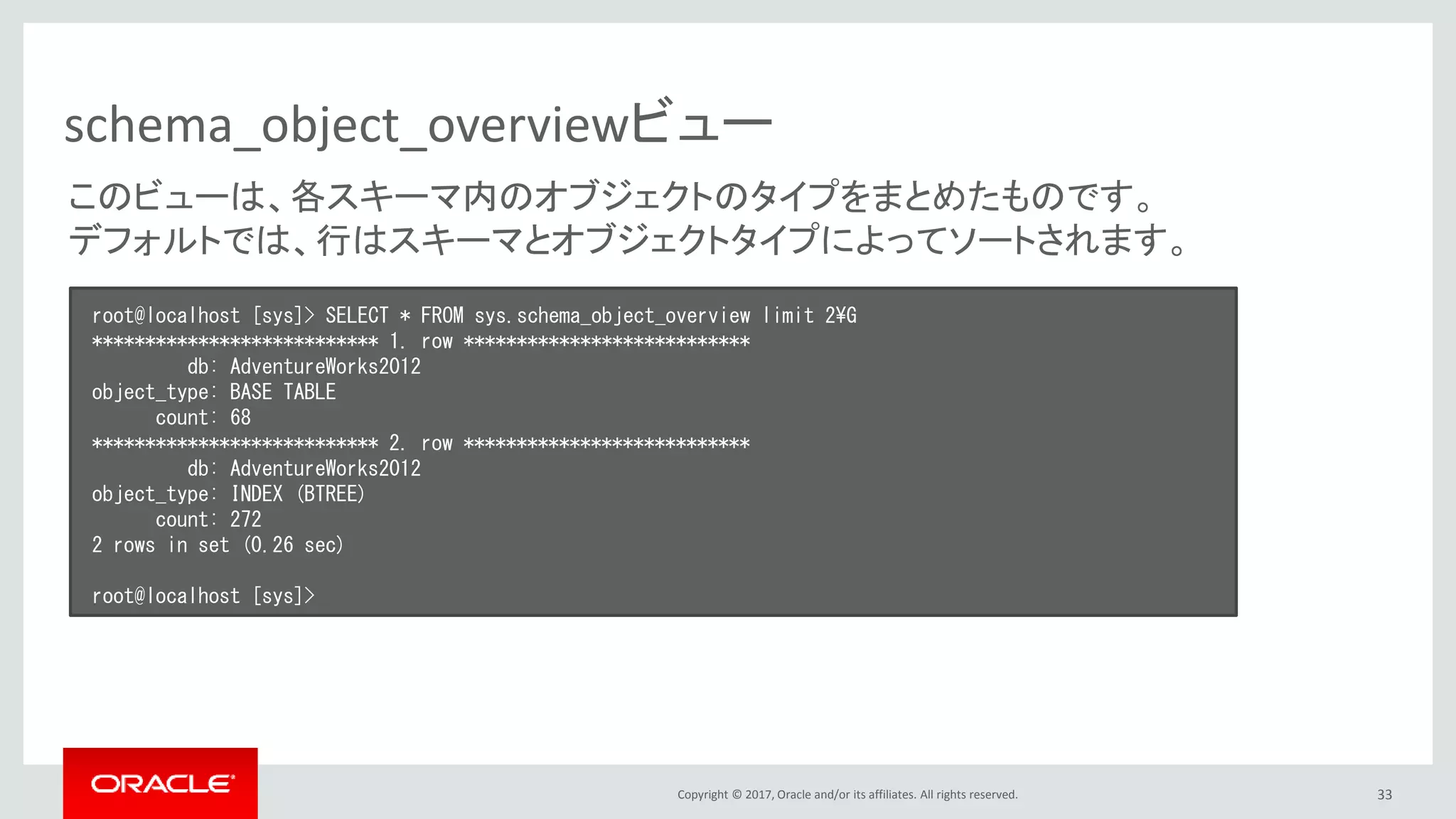 schema_object_overviewビュー

このビューは、各スキーマ内のオブジェクトのタイプをまとめたものです。
デフォルトでは、行はスキーマとオブジェクトタイプによってソートされます。

root@localhost [sys]> SELECT * FROM sys.schema_object_overview limit 2¥G
*************************** 1. row ***************************
         db: AdventureWorks2012
object_type: BASE TABLE
      count: 68
*************************** 2. row ***************************
         db: AdventureWorks2012
object_type: INDEX (BTREE)
      count: 272
2 rows in set (0.26 sec)

root@localhost [sys]>

ORACLE

Copyright © 2017, Oracle and/or its affiliates. All rights reserved.

33